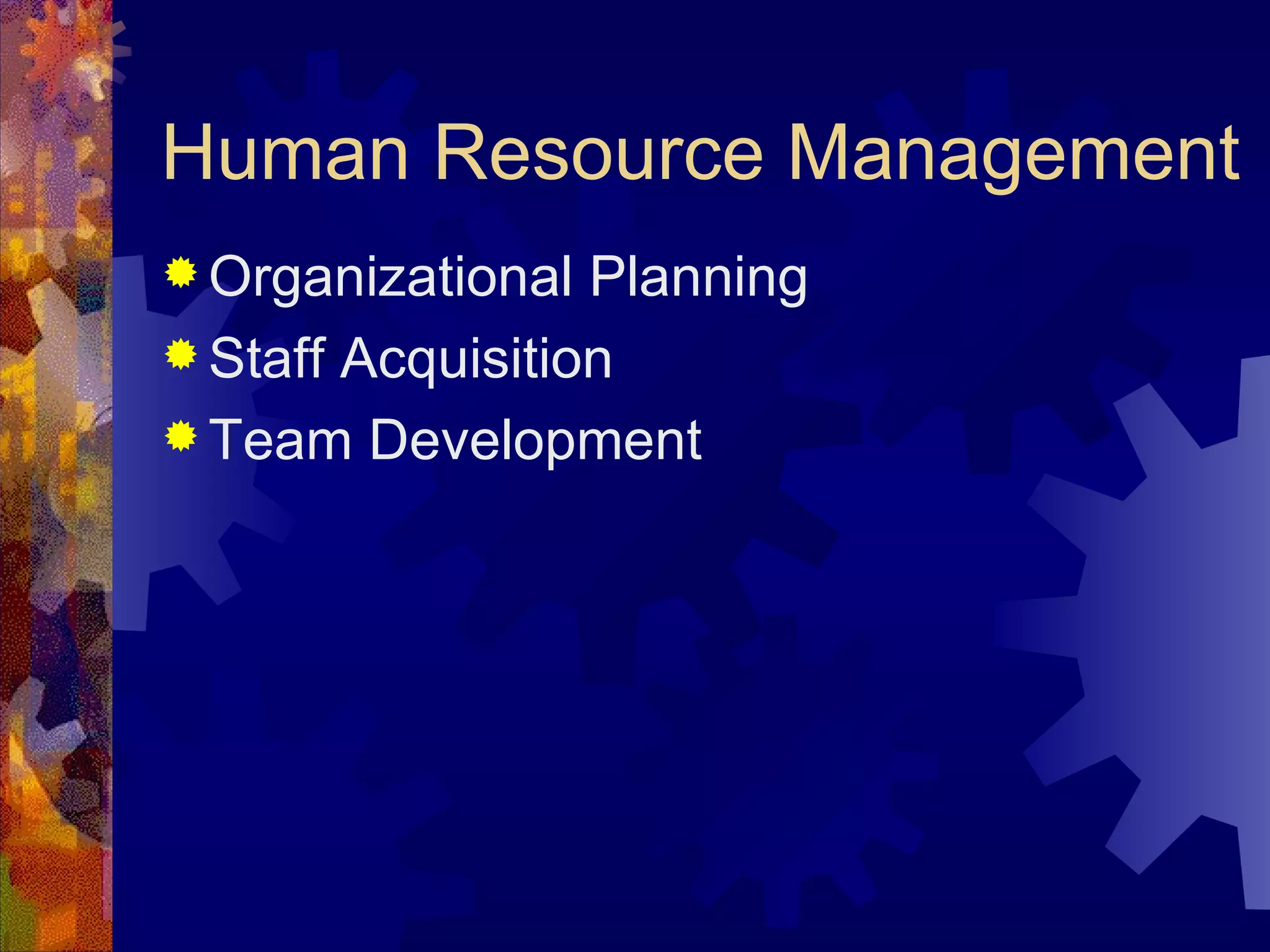 Human Resource Management

Organizational Planning
Staff Acquisition
Team Development